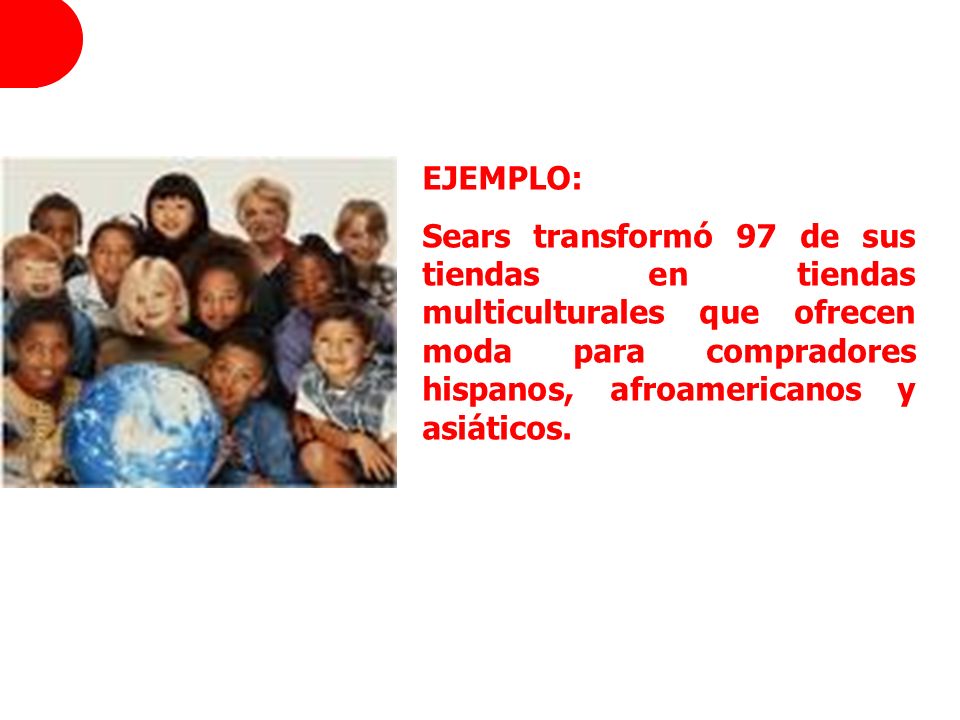 EJEMPLO:

Sears transformó 97 de sus tiendas en tiendas multiculturales que ofrecen moda para compradores hispanos, afroamericanos y asiáticos.